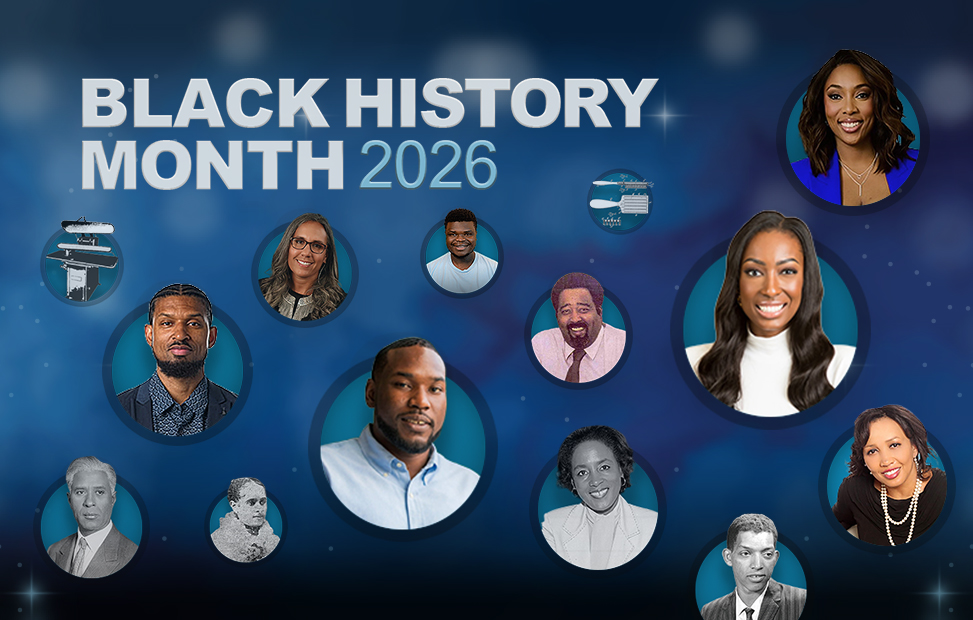 BLACK HISTORY MONTH 2026